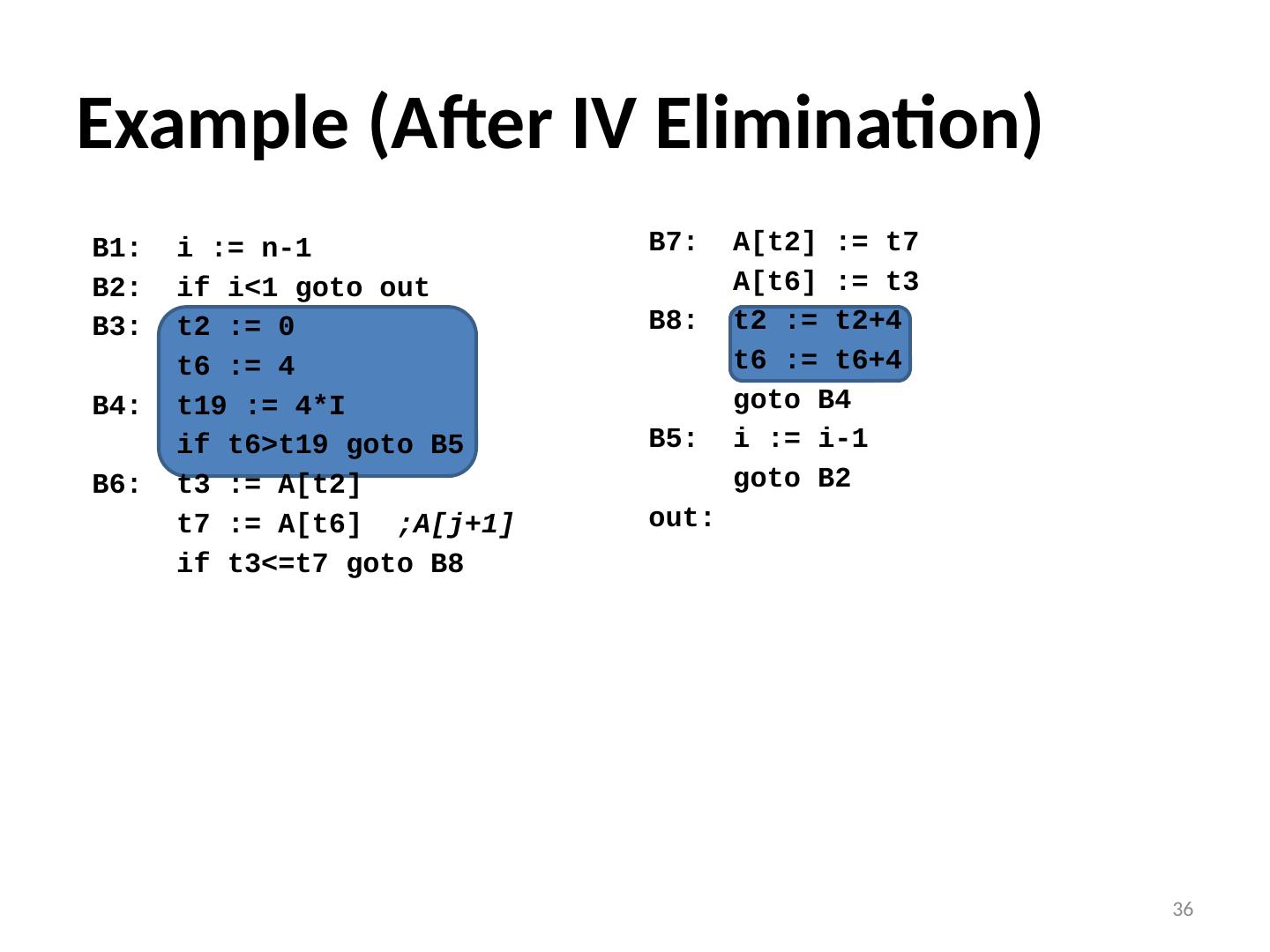 Example (After IV Elimination)

B1: i := n-1
B2: if i<1 goto out
B3: t2 := 0
t6 := 4
B4: t19 := 4*I
if t6>t19 goto B5
B6: t3 := A[t2]
t7 := A[t6] ;A[j+1]
if t3<=t7 goto B8

B7: A[t2] := t7
A[t6] := t3
B8: t2 := t2+4
t6 := t6+4
goto B4
B5: i := i-1
goto B2
out:

36